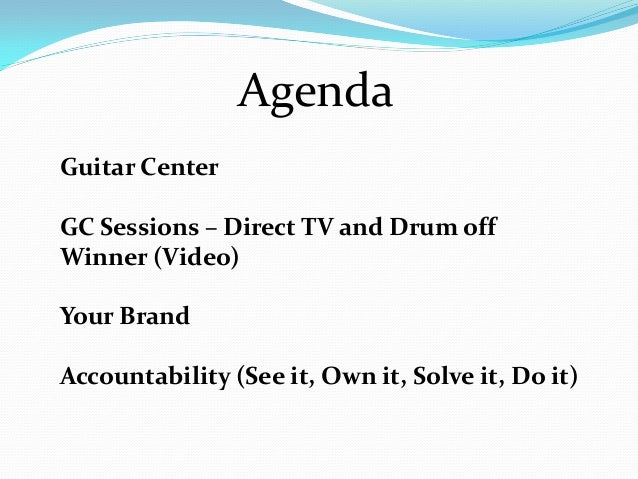 Agenda

Guitar Center

GC Sessions – Direct TV and Drum off Winner (Video)

Your Brand

Accountability (See it, Own it, Solve it, Do it)